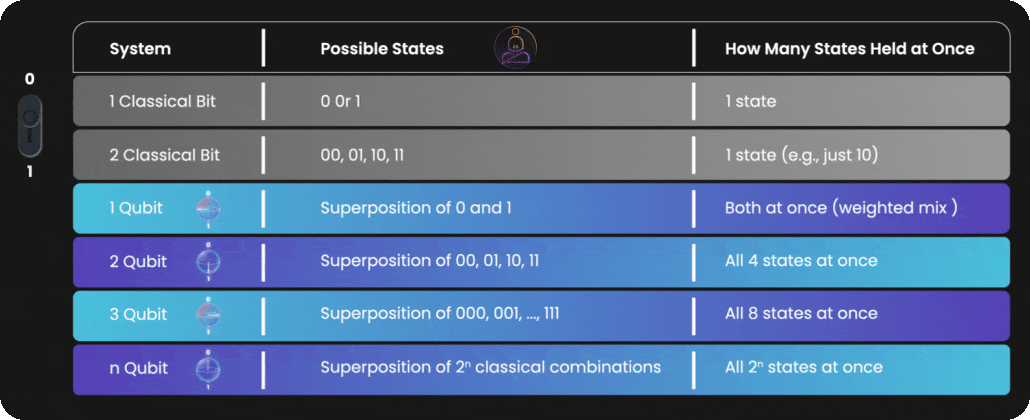 0

1

| System | Possible States | How Many States Held at Once |
|---|---|---|
| 1 Classical Bit | 0 0r 1 | 1 state |
| 2 Classical Bit | 00, 01, 10, 11 | 1 state (e.g., just 10) |
| 1 Qubit | Superposition of 0 and 1 | Both at once (weighted mix ) |
| 2 Qubit | Superposition of 00, 01, 10, 11 | All 4 states at once |
| 3 Qubit | Superposition of 000, 001, ..., 111 | All 8 states at once |
| n Qubit | Superposition of $2^n$ classical combinations | All $2^n$ states at once |